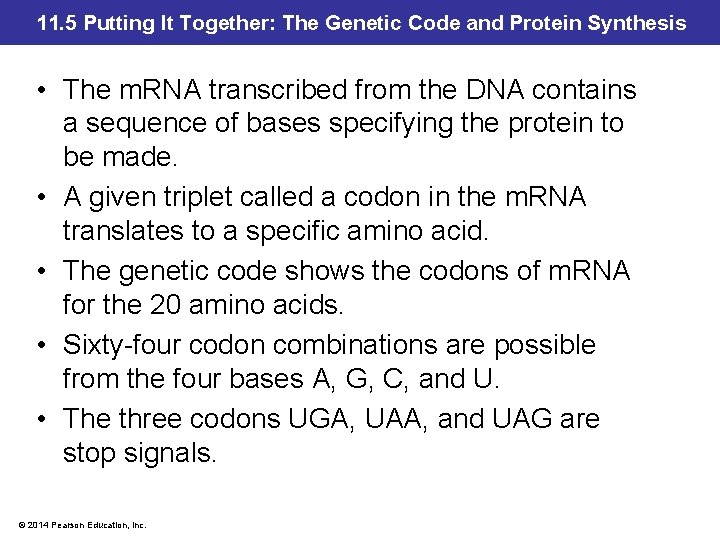 11.5 Putting It Together: The Genetic Code and Protein Synthesis

• The mRNA transcribed from the DNA contains a sequence of bases specifying the protein to be made.

• A given triplet called a codon in the mRNA translates to a specific amino acid.

• The genetic code shows the codons of mRNA for the 20 amino acids.

• Sixty-four codon combinations are possible from the four bases A, G, C, and U.

• The three codons UGA, UAA, and UAG are stop signals.

© 2014 Pearson Education, Inc.